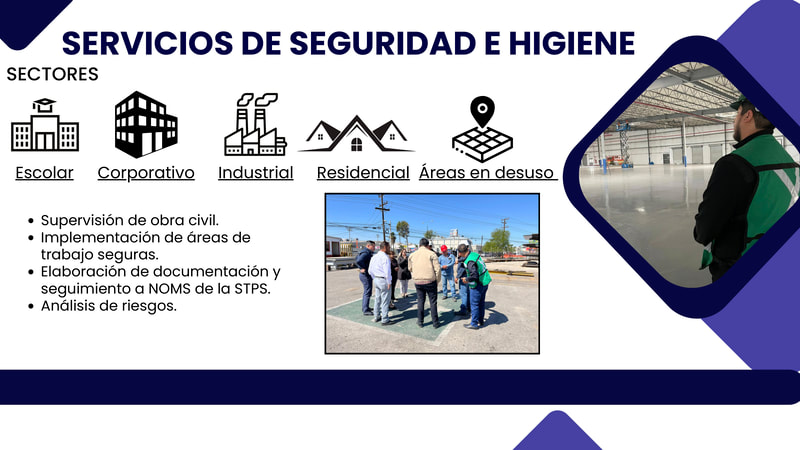 SERVICIOS DE SEGURIDAD E HIGIENE

SECTORES

Escolar Corporativo Industrial Residencial Áreas en desuso

- Supervisión de obra civil.
- Implementación de áreas de trabajo seguras.
- Elaboración de documentación y seguimiento a NOMS de la STPS.
- Análisis de riesgos.